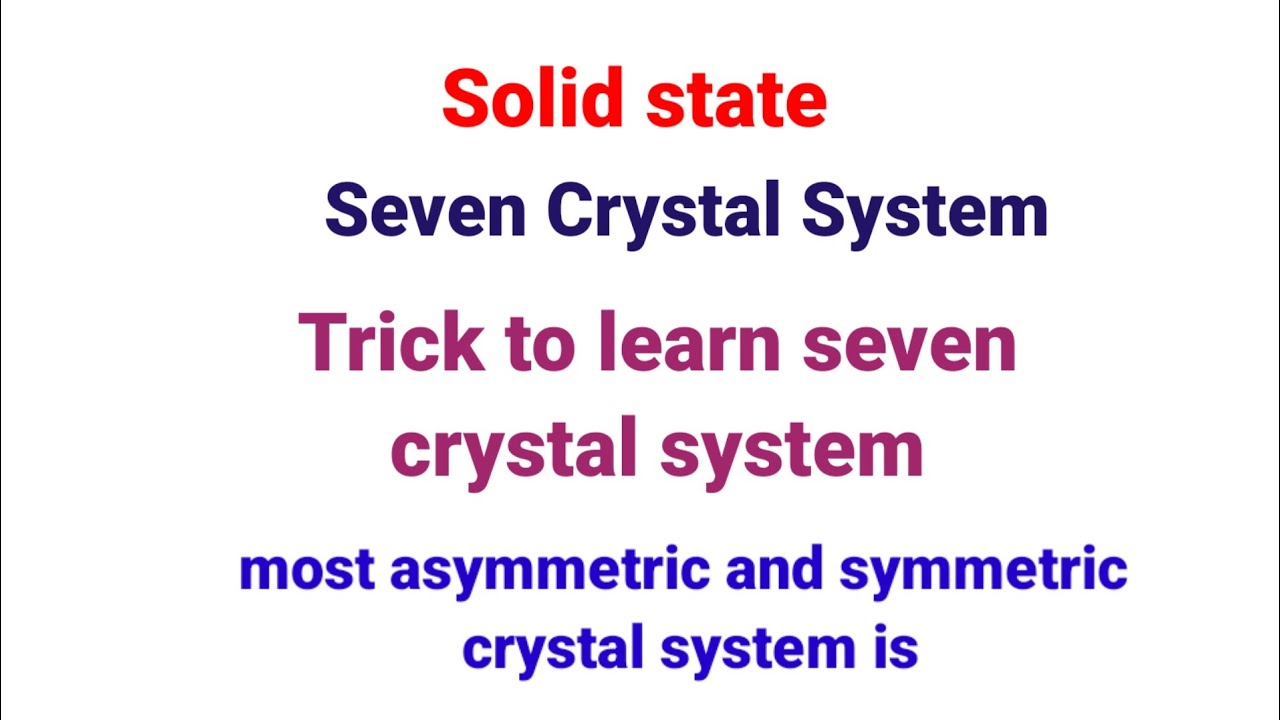 Solid state

Seven Crystal System

Trick to learn seven crystal system

most asymmetric and symmetric crystal system is